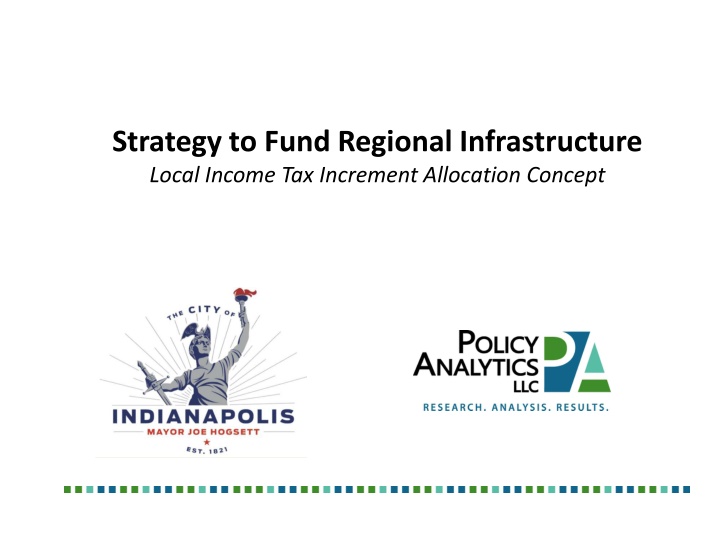 Strategy to Fund Regional Infrastructure
Local Income Tax Increment Allocation Concept

THE CITY OF
INDIANAPOLIS
MAYOR JOE HOGSETT
EST. 1821

POLICY ANALYTICS LLC
PA
RESEARCH. ANALYSIS. RESULTS.